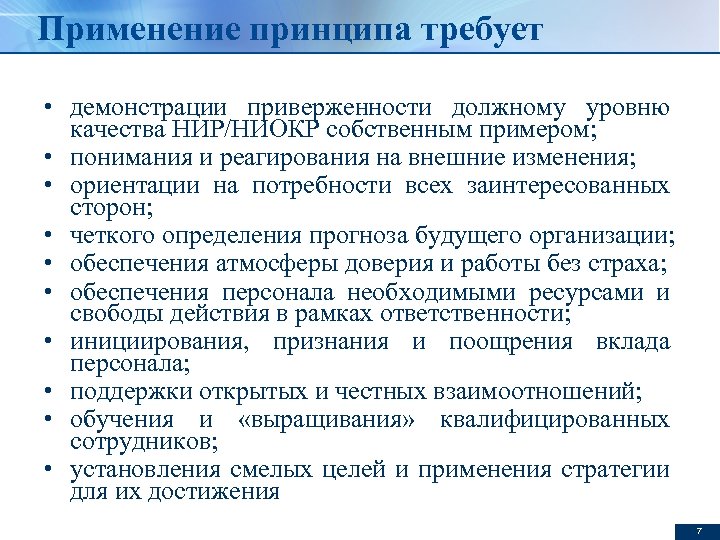 Применение принципа требует

• демонстрации приверженности должному уровню качества НИР/НИОКР собственным примером;
• понимания и реагирования на внешние изменения;
• ориентации на потребности всех заинтересованных сторон;
• четкого определения прогноза будущего организации;
• обеспечения атмосферы доверия и работы без страха;
• обеспечения персонала необходимыми ресурсами и свободы действия в рамках ответственности;
• инициирования, признания и поощрения вклада персонала;
• поддержки открытых и честных взаимоотношений;
• обучения и «выращивания» квалифицированных сотрудников;
• установления смелых целей и применения стратегии для их достижения

7